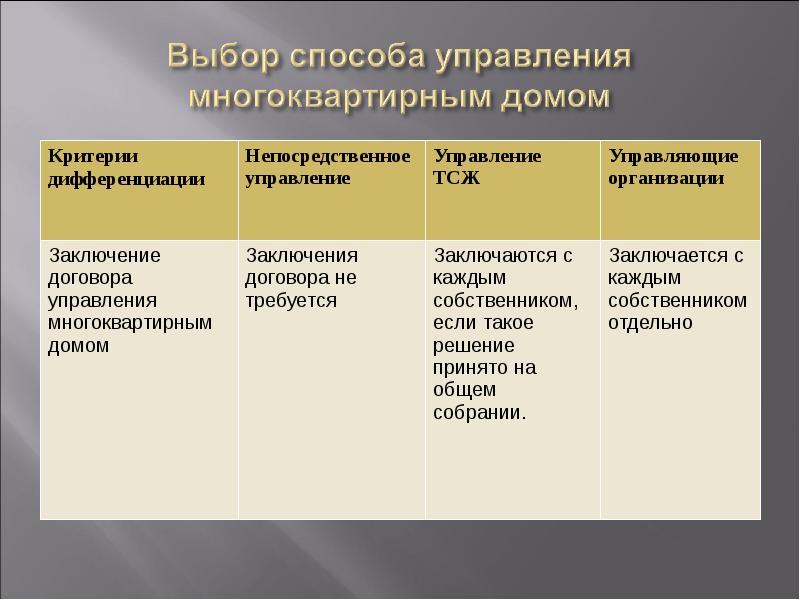 Выбор способа управления многоквартирным домом

| Критерии дифференциации | Непосредственное управление | Управление ТСЖ | Управляющие организации |
|---|---|---|---|
| Заключение договора управления многоквартирным домом | Заключения договора не требуется | Заключаются с каждым собственником, если такое решение принято на общем собрании. | Заключается с каждым собственником отдельно |